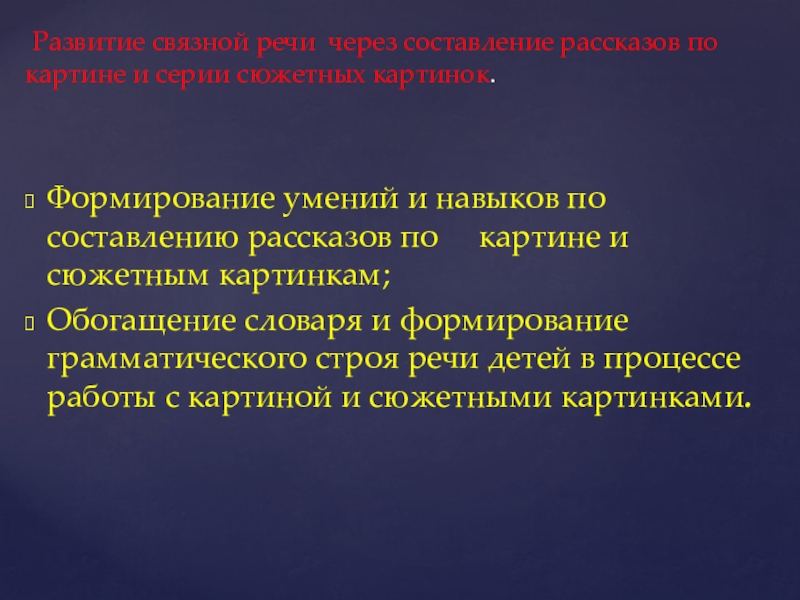 Развитие связной речи через составление рассказов по картине и серии сюжетных картинок.

Формирование умений и навыков по составлению рассказов по картине и сюжетным картинкам;

Обогащение словаря и формирование грамматического строя речи детей в процессе работы с картиной и сюжетными картинками.